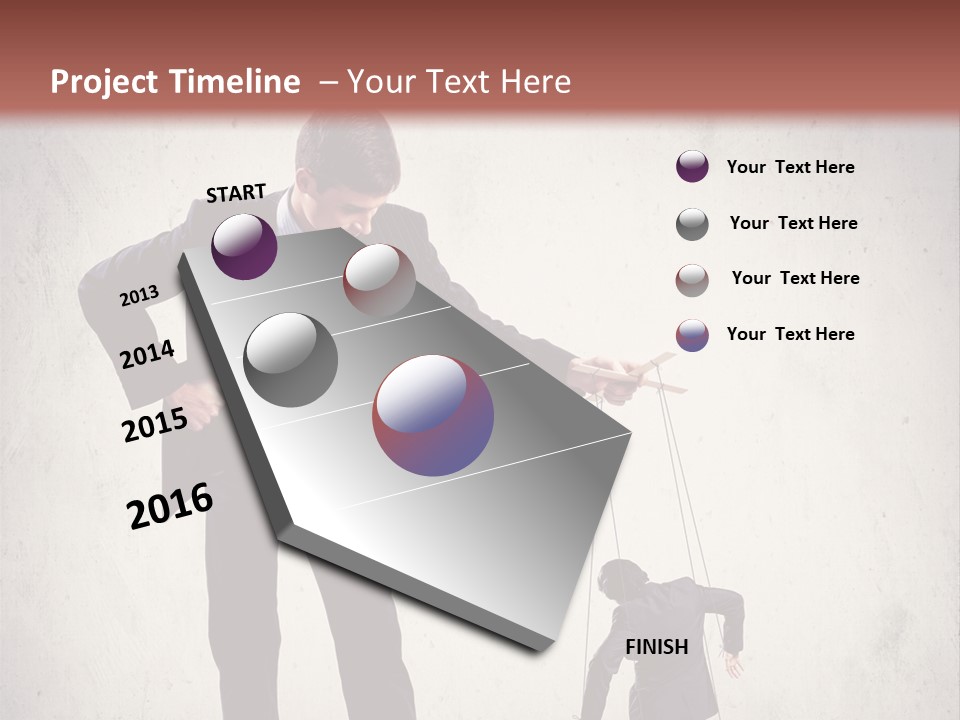 Project Timeline – Your Text Here

START

2013

2014

2015

2016

FINISH

Your Text Here

Your Text Here

Your Text Here

Your Text Here